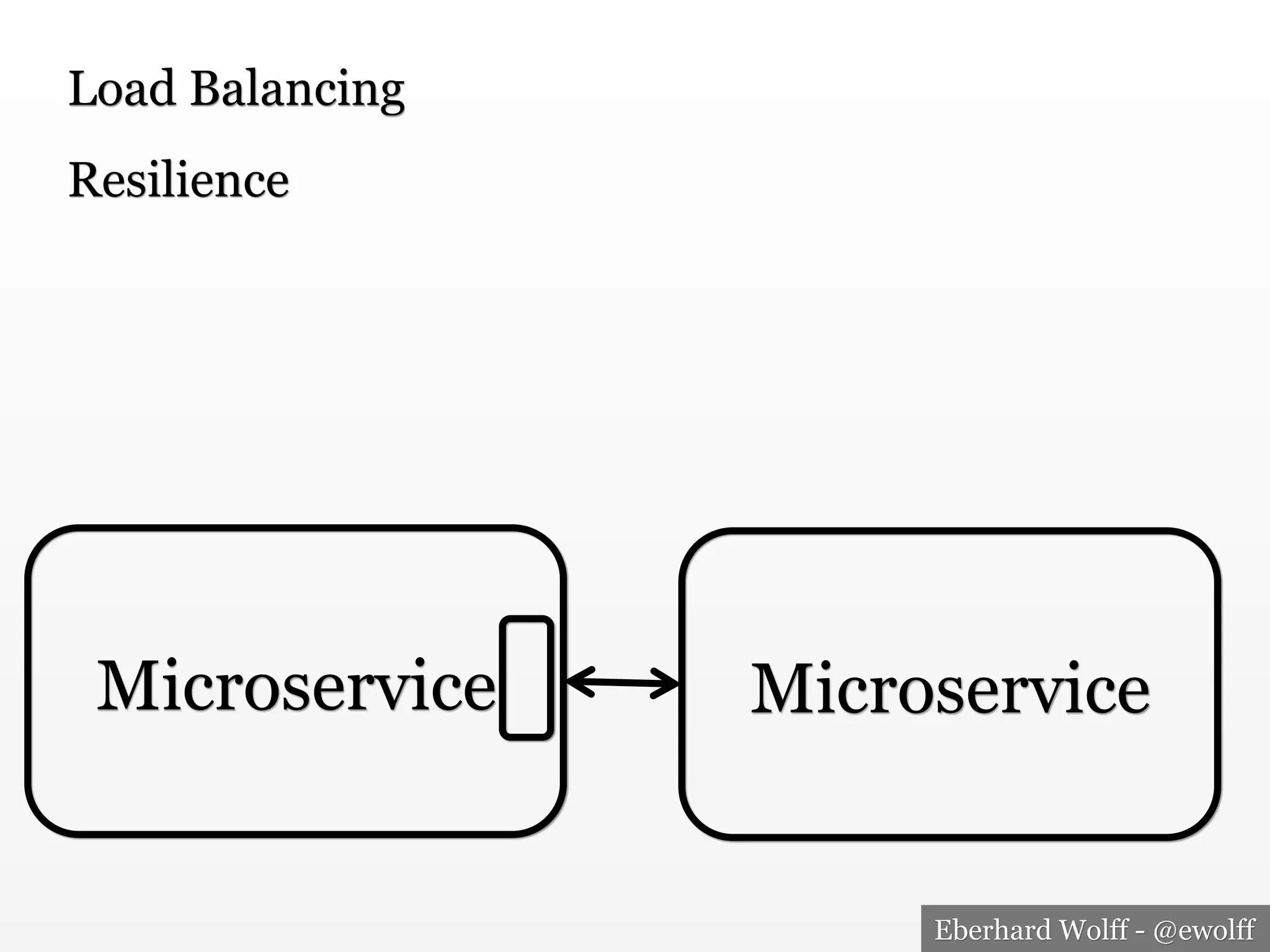 Load Balancing

Resilience

Microservice

Microservice

Eberhard Wolff - @ewolff